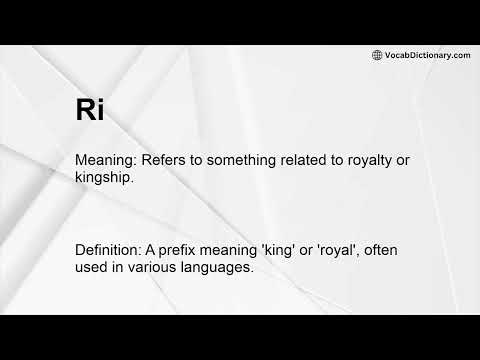 VocabDictionary.com

Ri

Meaning: Refers to something related to royalty or kingship.

Definition: A prefix meaning 'king' or 'royal', often used in various languages.